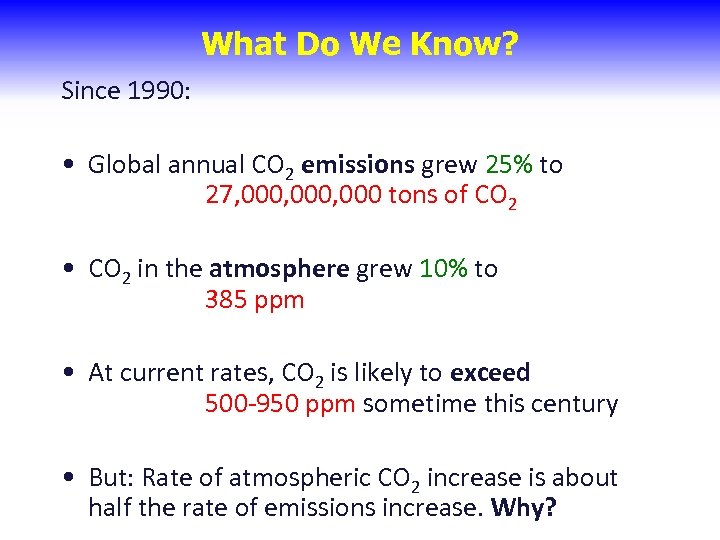 What Do We Know?

Since 1990:

• Global annual $CO_2$ emissions grew 25% to 27,000,000,000 tons of $CO_2$

• $CO_2$ in the atmosphere grew 10% to 385 ppm

• At current rates, $CO_2$ is likely to exceed 500-950 ppm sometime this century

• But: Rate of atmospheric $CO_2$ increase is about half the rate of emissions increase. Why?